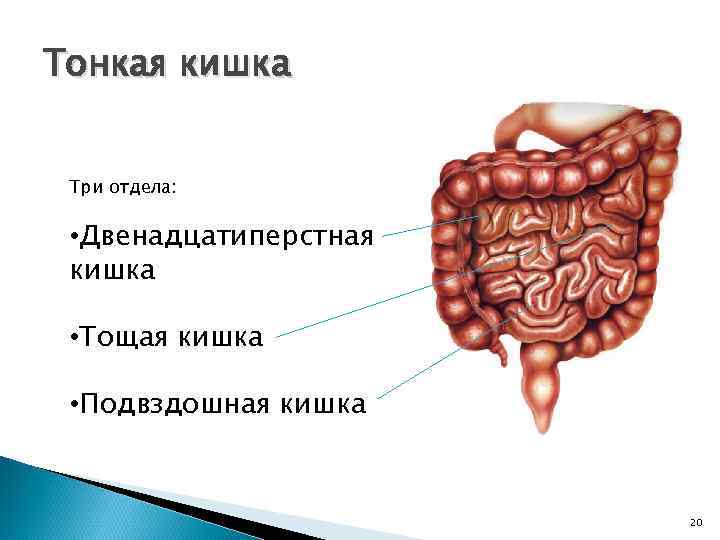 Тонкая кишка

Три отдела:

•Двенадцатиперстная кишка

•Тощая кишка

•Подвздошная кишка

20